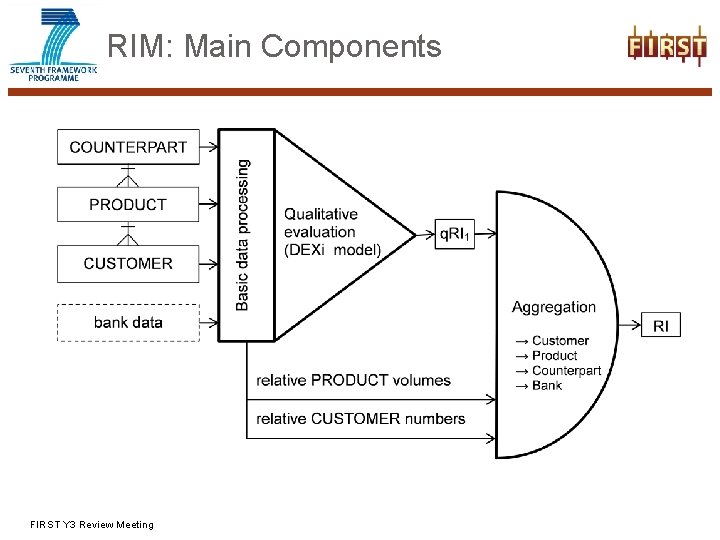 SEVENTH FRAMEWORK PROGRAMME

RIM: Main Components

FIRST

COUNTERPART

PRODUCT

CUSTOMER

bank data

Basic data processing

Qualitative evaluation (DEXi model)

$qRI_1$

Aggregation

→ Customer
→ Product
→ Counterpart
→ Bank

RI

relative PRODUCT volumes

relative CUSTOMER numbers

FIRST Y3 Review Meeting